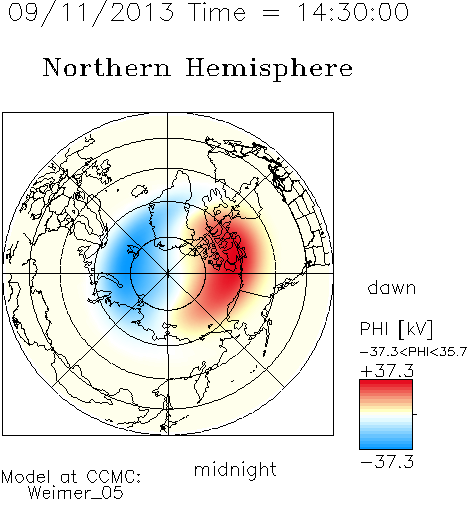 09/11/2013 Time = 14:30:00

Northern Hemisphere

dawn

PHI [kV]
−37.3<PHI<35.7
+37.3

−37.3

midnight

Model at CCMC:
Weimer_05